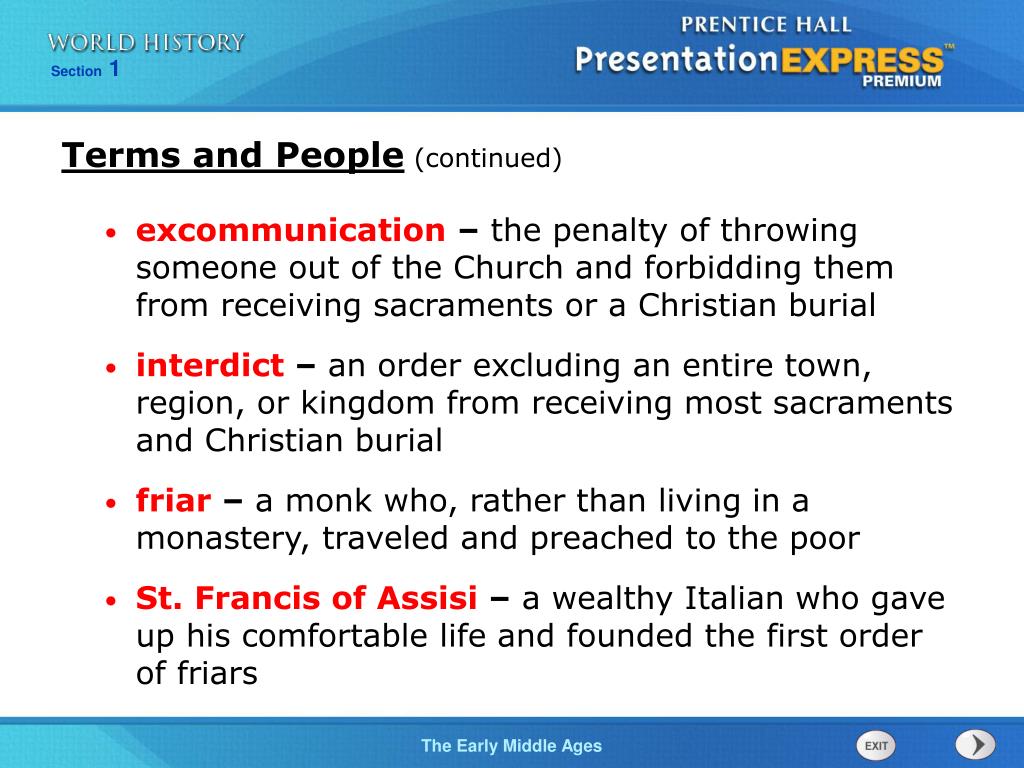 WORLD HISTORY
Section 1

PRENTICE HALL
PresentationEXPRESS™
PREMIUM

Terms and People (continued)

• excommunication – the penalty of throwing someone out of the Church and forbidding them from receiving sacraments or a Christian burial

• interdict – an order excluding an entire town, region, or kingdom from receiving most sacraments and Christian burial

• friar – a monk who, rather than living in a monastery, traveled and preached to the poor

• St. Francis of Assisi – a wealthy Italian who gave up his comfortable life and founded the first order of friars

The Early Middle Ages

EXIT